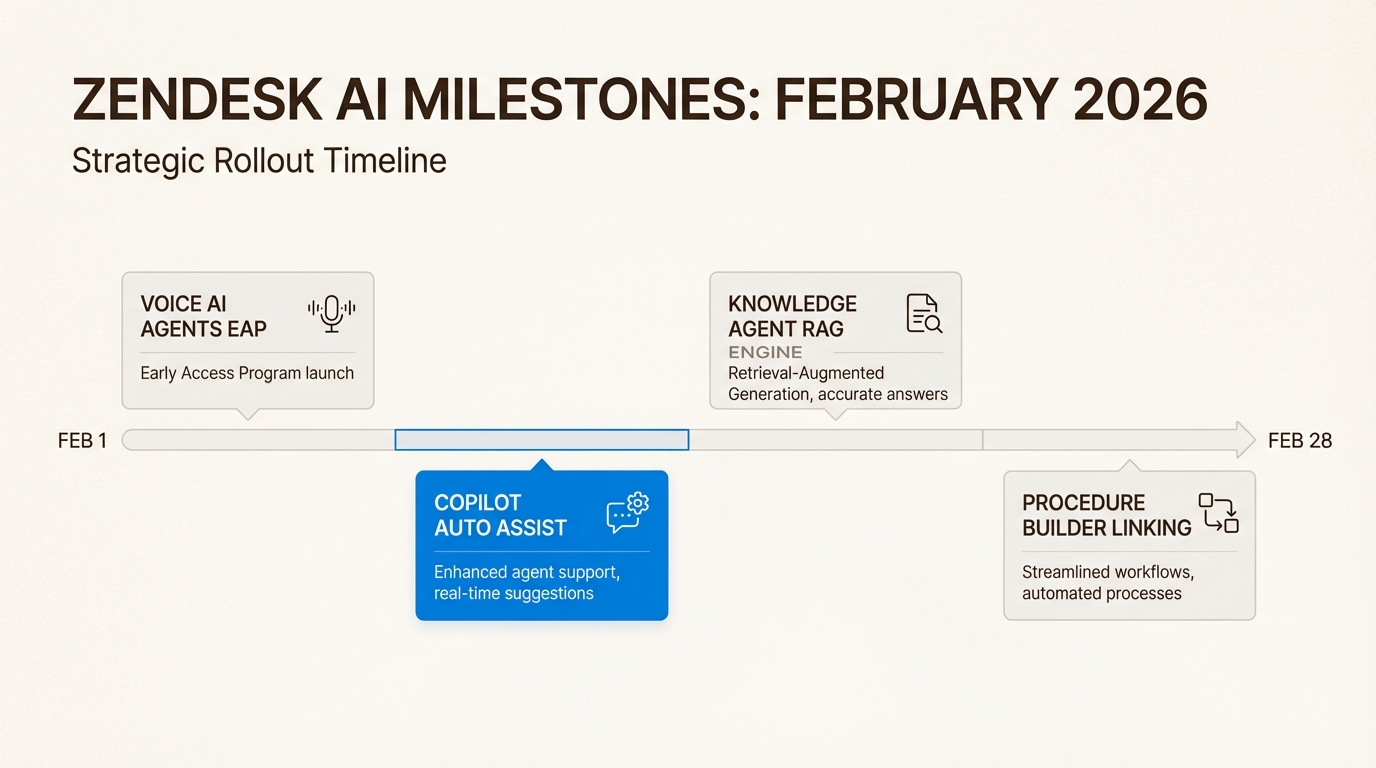 ZENDESK AI MILESTONES: FEBRUARY 2026

Strategic Rollout Timeline

VOICE AI AGENTS EAP

Early Access Program launch

KNOWLEDGE AGENT RAG ENGINE

Retrieval-Augmented Generation, accurate answers

FEB 1

FEB 28

COPILOT AUTO ASSIST

Enhanced agent support, real-time suggestions

PROCEDURE BUILDER LINKING

Streamlined workflows, automated processes